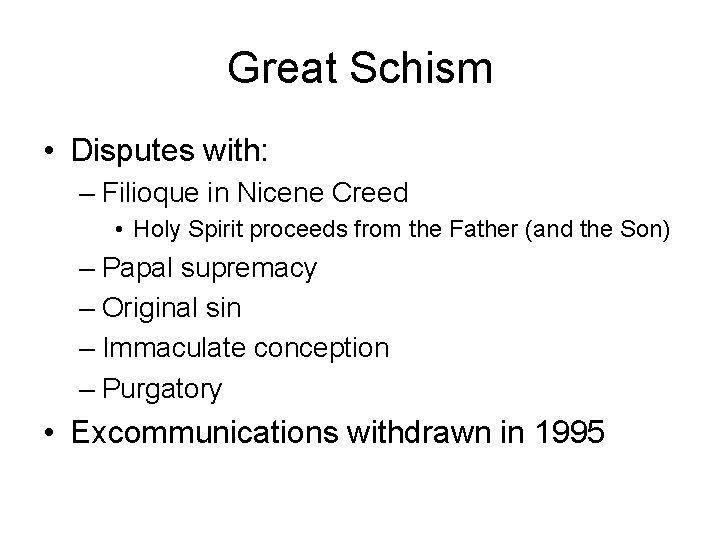 Great Schism

• Disputes with:
– Filioque in Nicene Creed
• Holy Spirit proceeds from the Father (and the Son)
– Papal supremacy
– Original sin
– Immaculate conception
– Purgatory
• Excommunications withdrawn in 1995